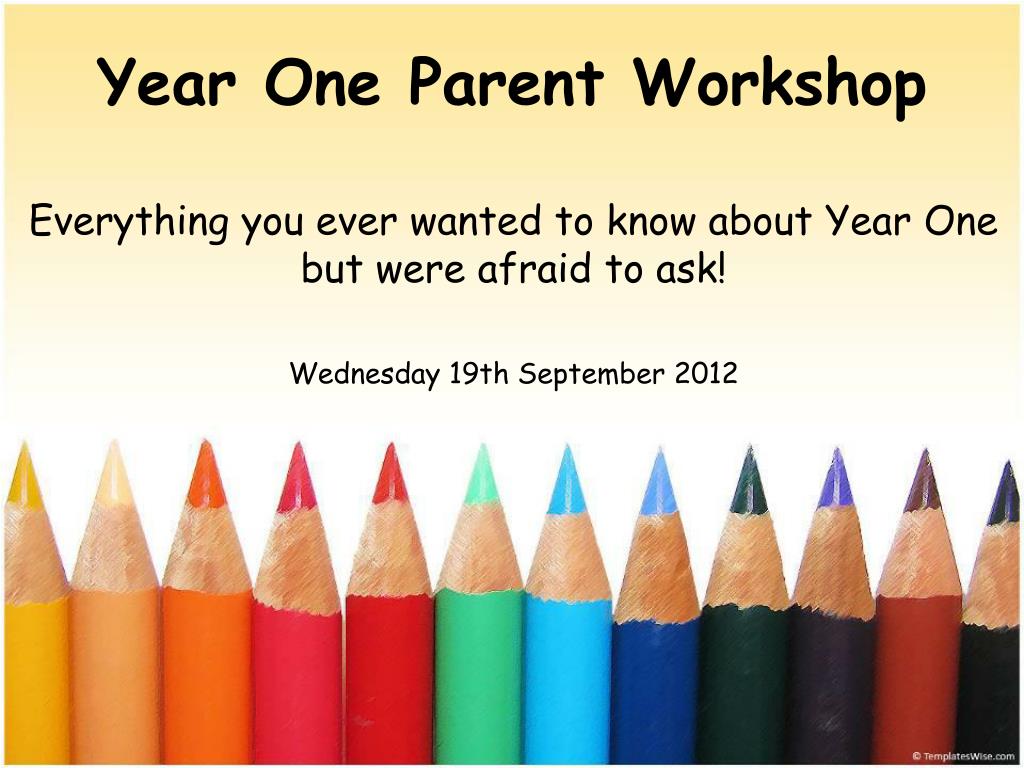 Year One Parent Workshop

Everything you ever wanted to know about Year One but were afraid to ask!

Wednesday 19th September 2012

© TemplatesWise.com